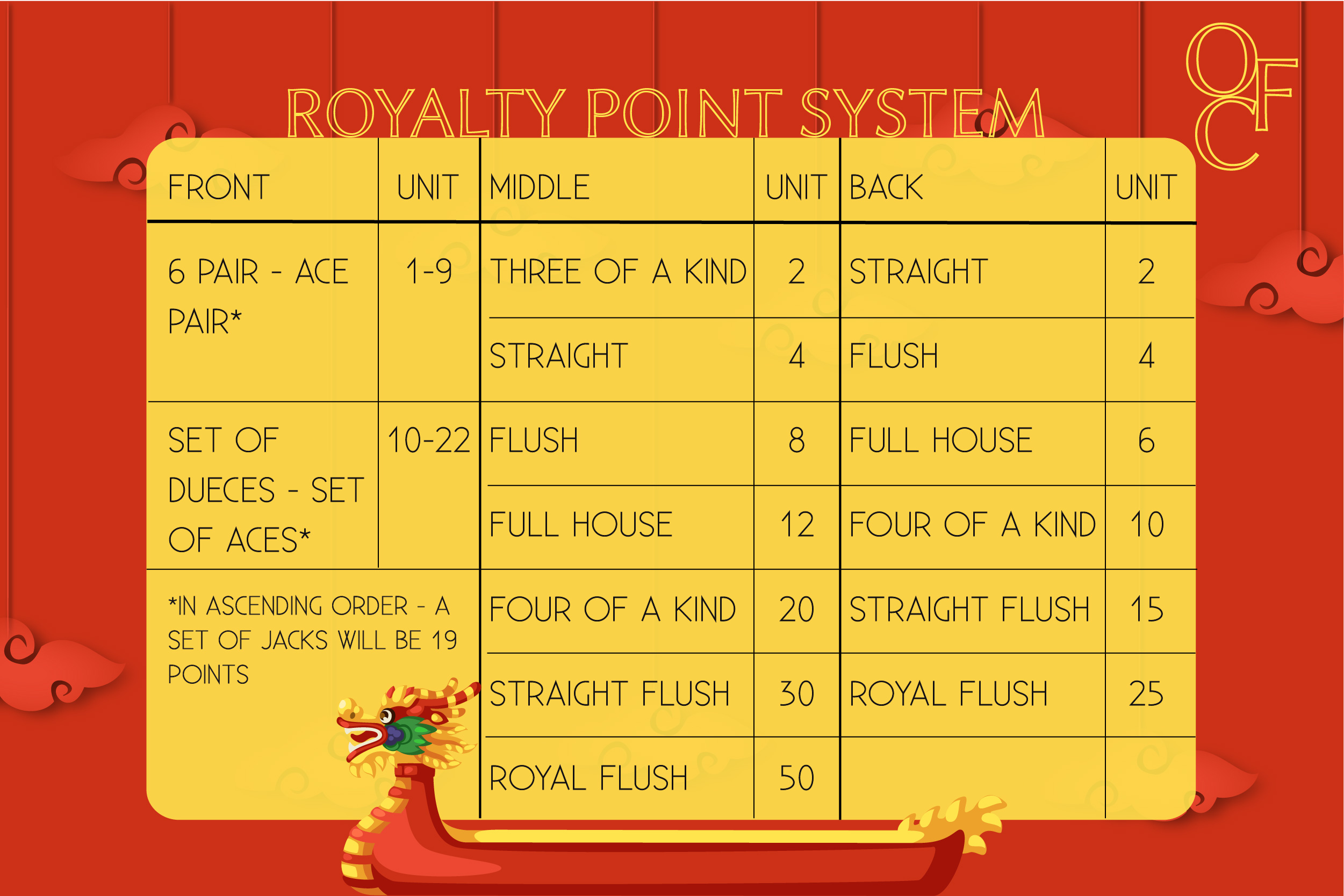 ROYALTY POINT SYSTEM

OFC

| FRONT | UNIT | MIDDLE | UNIT | BACK | UNIT |
|---|---|---|---|---|---|
| 6 PAIR - ACE PAIR* | 1-9 | THREE OF A KIND | 2 | STRAIGHT | 2 |
| | | STRAIGHT | 4 | FLUSH | 4 |
| SET OF DUECES - SET OF ACES* | 10-22 | FLUSH | 8 | FULL HOUSE | 6 |
| | | FULL HOUSE | 12 | FOUR OF A KIND | 10 |
| *IN ASCENDING ORDER - A SET OF JACKS WILL BE 19 POINTS | | FOUR OF A KIND | 20 | STRAIGHT FLUSH | 15 |
| | | STRAIGHT FLUSH | 30 | ROYAL FLUSH | 25 |
| | | ROYAL FLUSH | 50 | | |